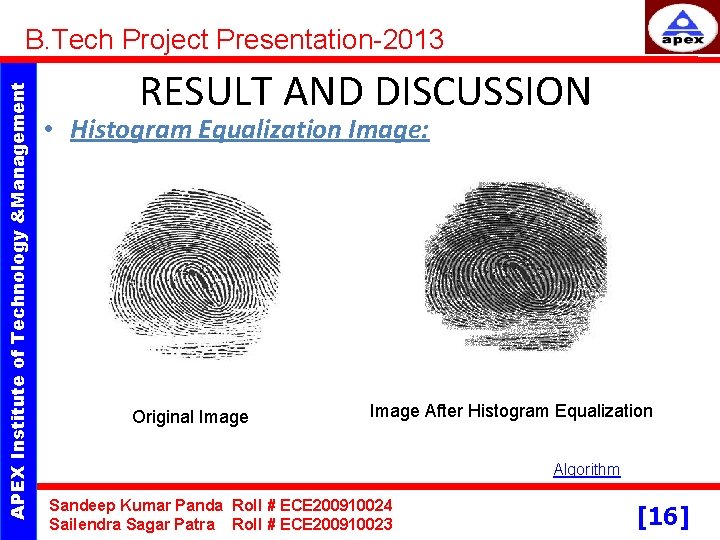 B.Tech Project Presentation-2013

apex

APEX Institute of Technology &Management

RESULT AND DISCUSSION

• Histogram Equalization Image:

Original Image

Image After Histogram Equalization

Algorithm

Sandeep Kumar Panda Roll # ECE200910024
Sailendra Sagar Patra Roll # ECE200910023

[16]